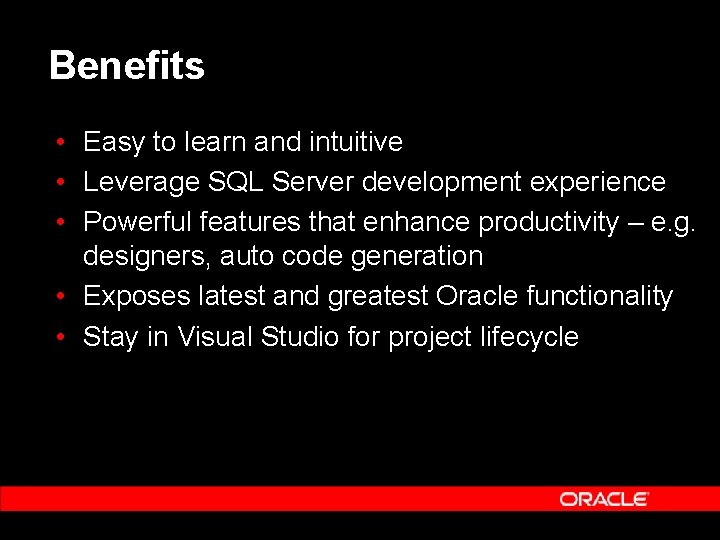 Benefits

• Easy to learn and intuitive
• Leverage SQL Server development experience
• Powerful features that enhance productivity – e.g. designers, auto code generation
• Exposes latest and greatest Oracle functionality
• Stay in Visual Studio for project lifecycle

ORACLE